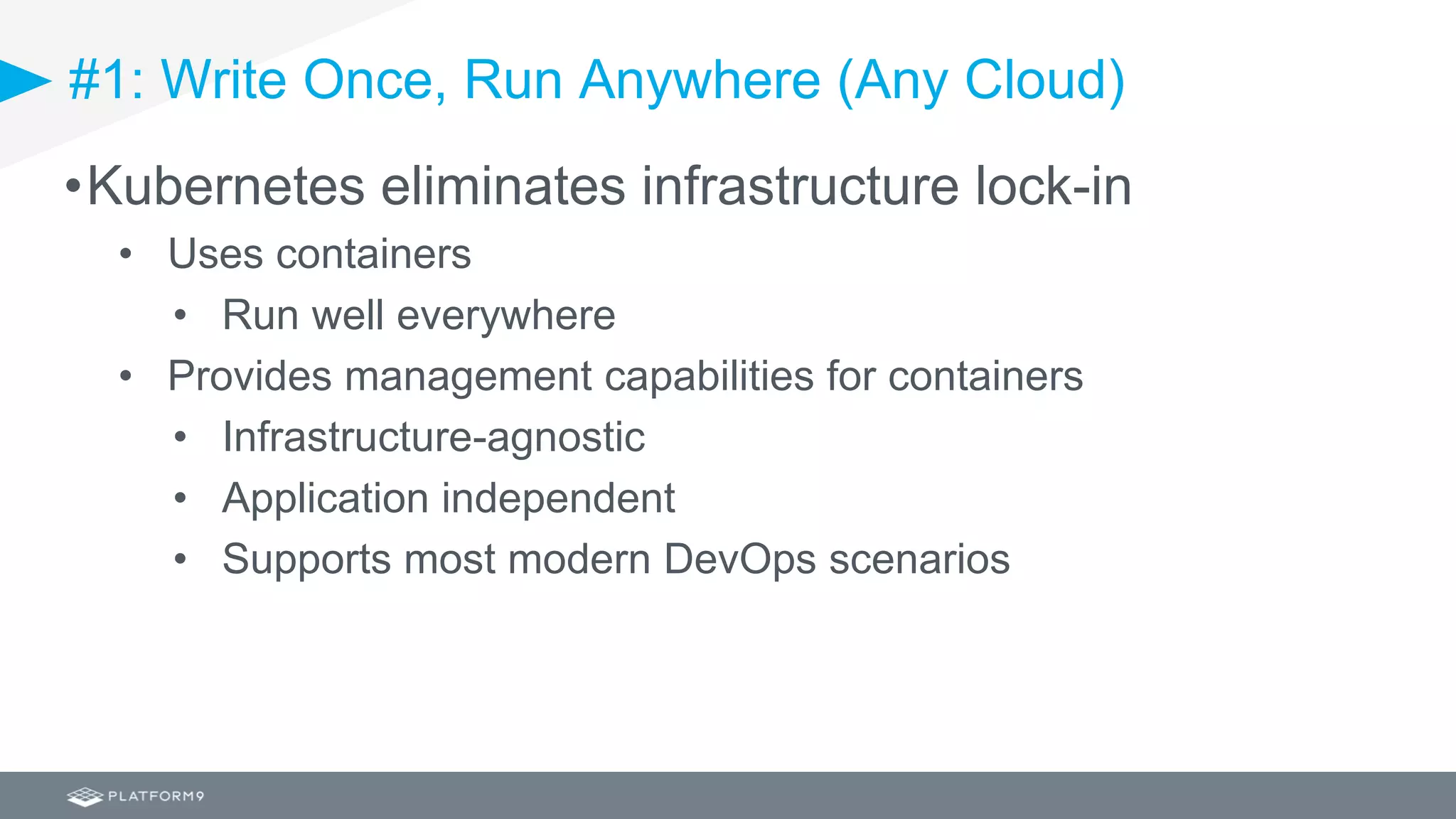 #1: Write Once, Run Anywhere (Any Cloud)

• Kubernetes eliminates infrastructure lock-in
  • Uses containers
    • Run well everywhere
  • Provides management capabilities for containers
    • Infrastructure-agnostic
    • Application independent
    • Supports most modern DevOps scenarios

PLATFORM9